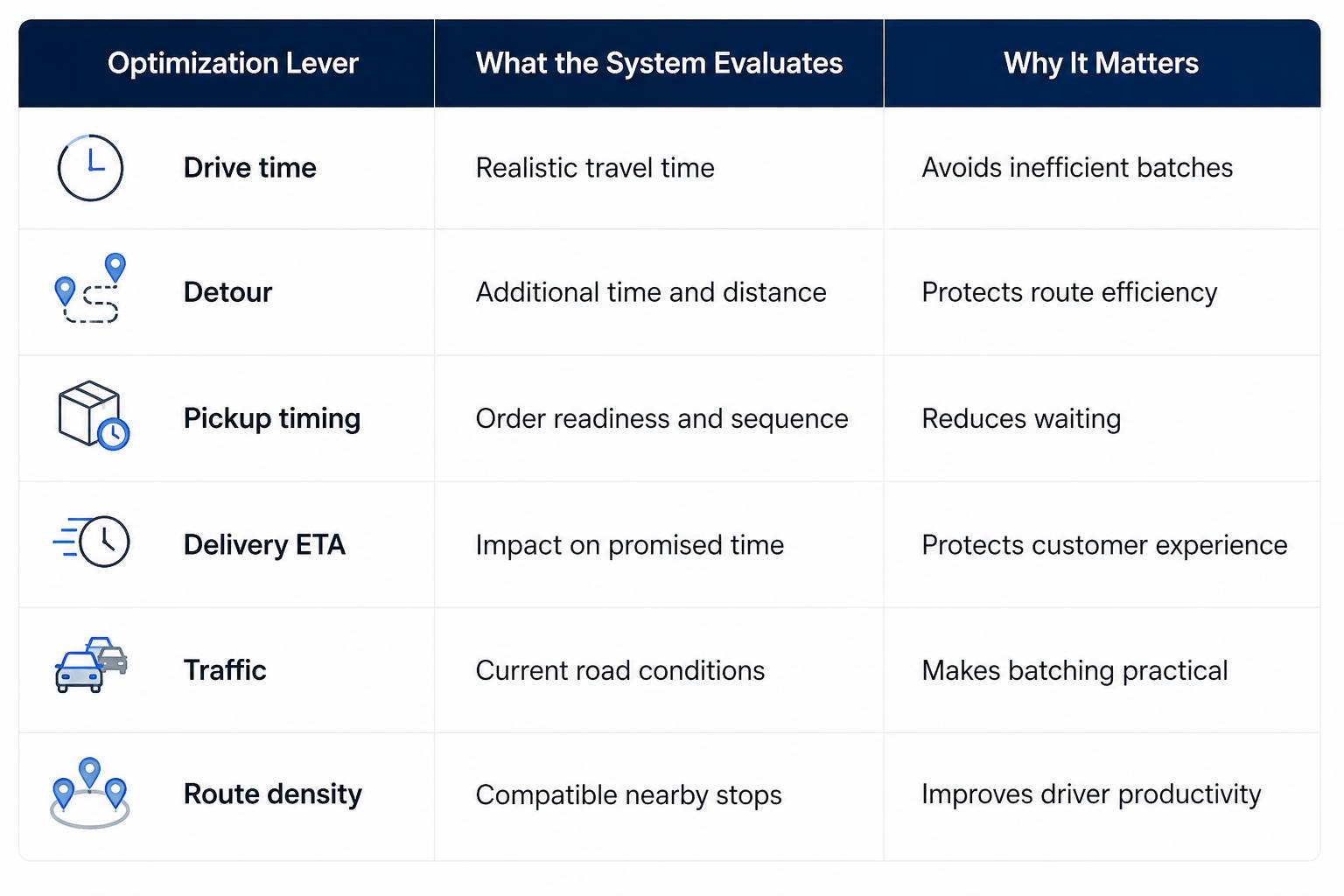 | Optimization Lever | What the System Evaluates | Why It Matters |
|---|---|---|
| Drive time | Realistic travel time | Avoids inefficient batches |
| Detour | Additional time and distance | Protects route efficiency |
| Pickup timing | Order readiness and sequence | Reduces waiting |
| Delivery ETA | Impact on promised time | Protects customer experience |
| Traffic | Current road conditions | Makes batching practical |
| Route density | Compatible nearby stops | Improves driver productivity |